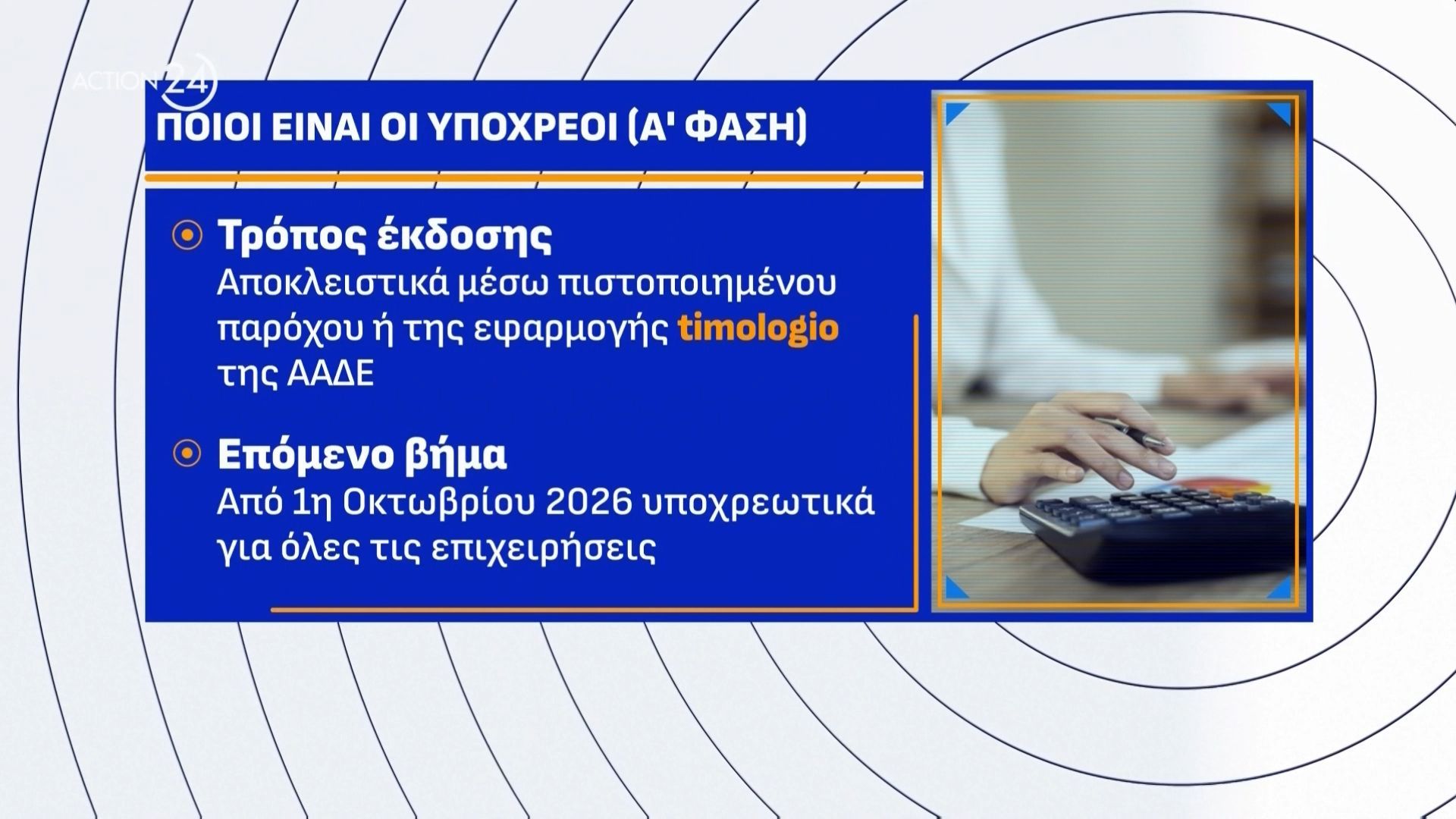 ACTION 24

ΠΟΙΟΙ ΕΙΝΑΙ ΟΙ ΥΠΟΧΡΕΟΙ (Α' ΦΑΣΗ)

Τρόπος έκδοσης
Αποκλειστικά μέσω πιστοποιημένου παρόχου ή της εφαρμογής timologio της ΑΑΔΕ

Επόμενο βήμα
Από 1η Οκτωβρίου 2026 υποχρεωτικά για όλες τις επιχειρήσεις